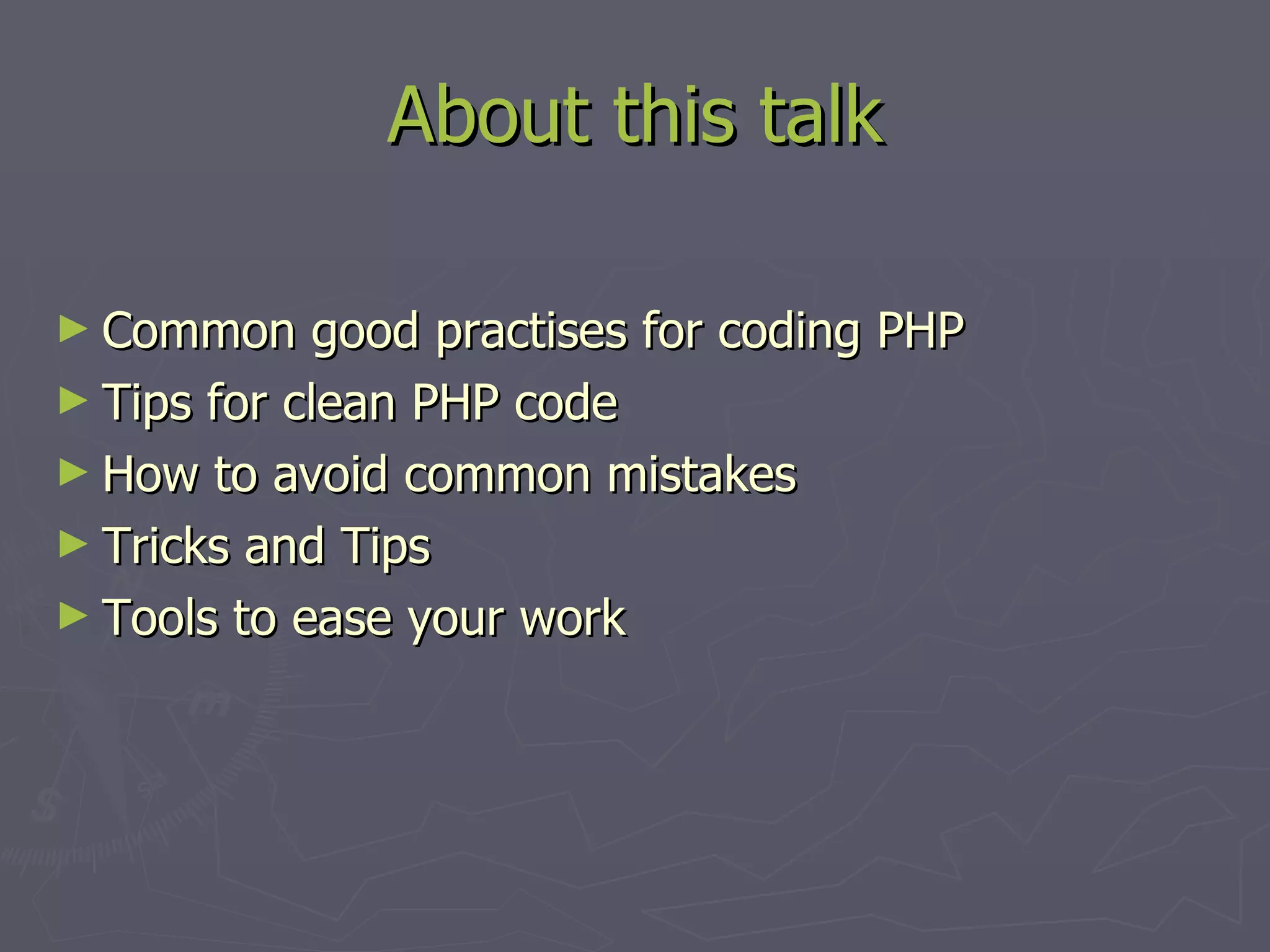 About this talk

► Common good practises for coding PHP
► Tips for clean PHP code
► How to avoid common mistakes
► Tricks and Tips
► Tools to ease your work